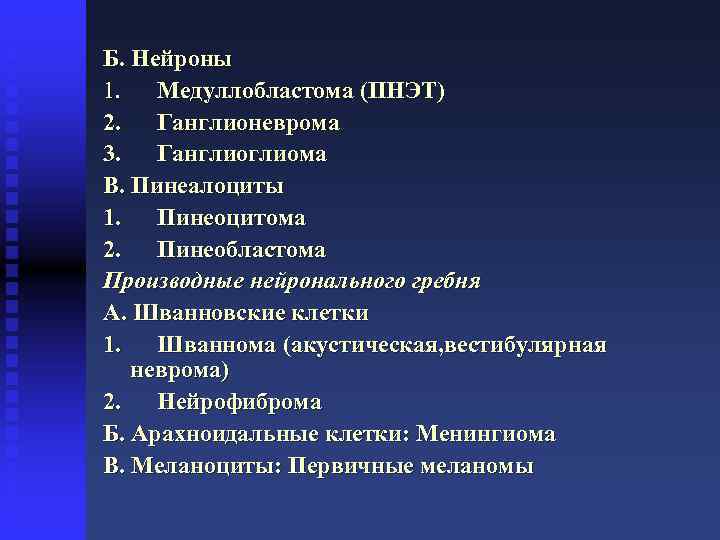 Б. Нейроны
1. Медуллобластома (ПНЭТ)
2. Ганглионеврома
3. Ганглиоглиома
В. Пинеалоциты
1. Пинеоцитома
2. Пинеобластома
Производные нейронального гребня
А. Шванновские клетки
1. Шваннома (акустическая,вестибулярная неврома)
2. Нейрофиброма
Б. Арахноидальные клетки: Менингиома
В. Меланоциты: Первичные меланомы